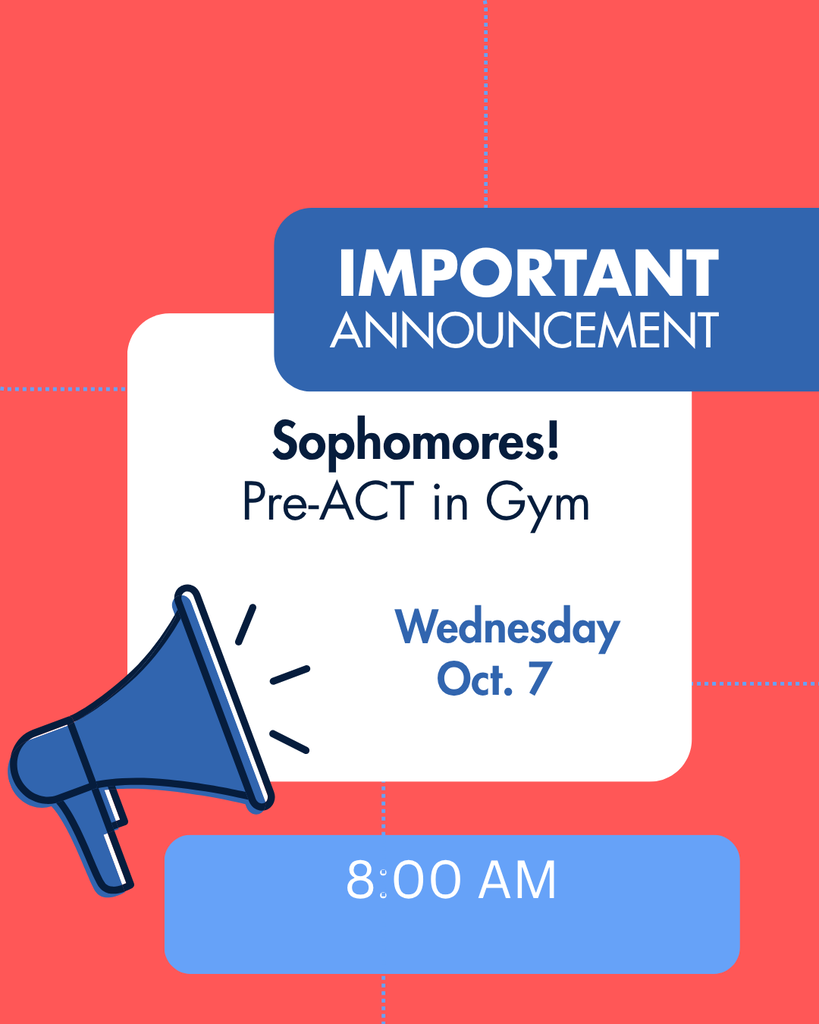 IMPORTANT
ANNOUNCEMENT

Sophomores!
Pre-ACT in Gym

Wednesday
Oct. 7

8:00 AM